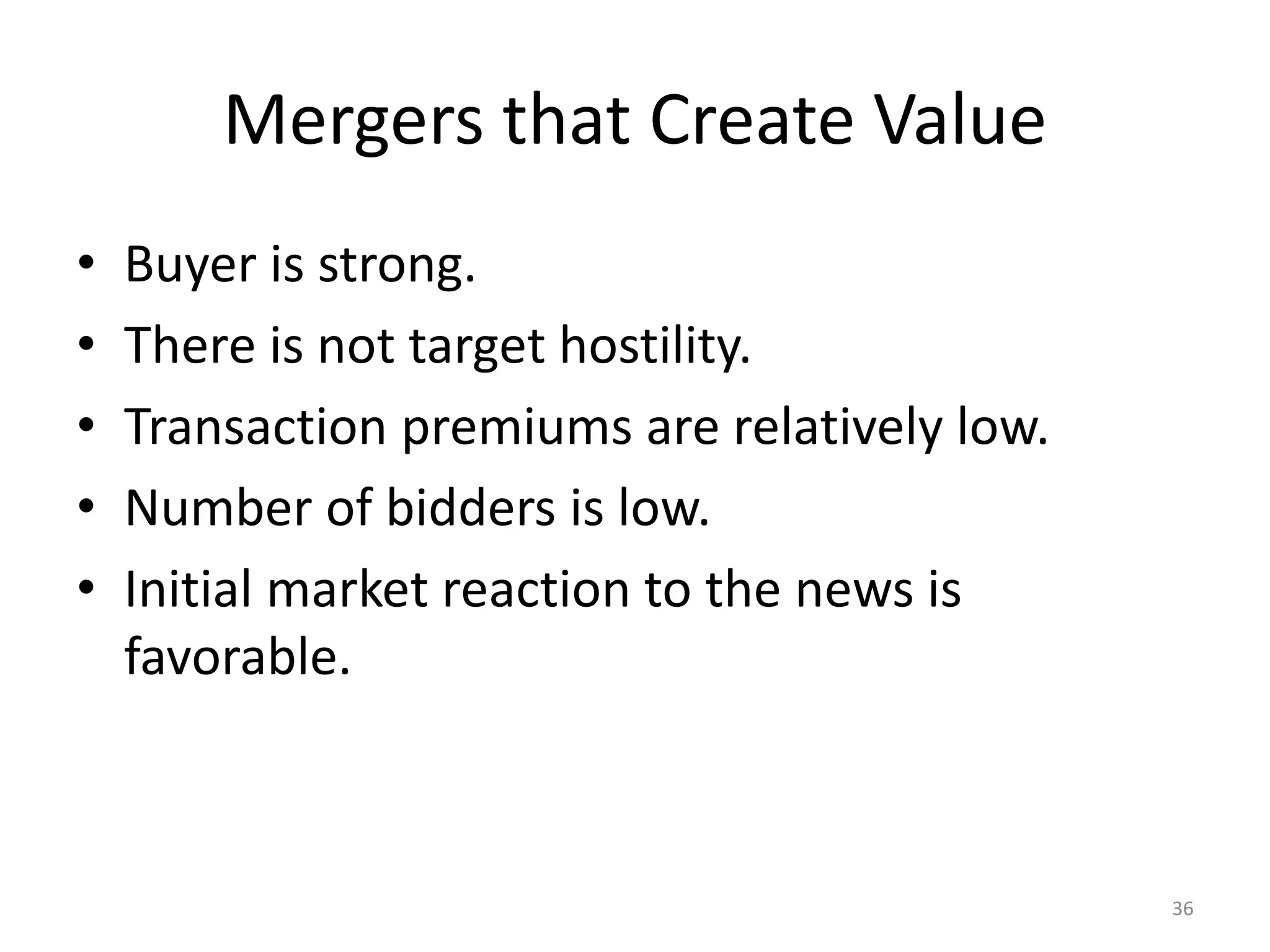 Mergers that Create Value

• Buyer is strong.
• There is not target hostility.
• Transaction premiums are relatively low.
• Number of bidders is low.
• Initial market reaction to the news is favorable.

36